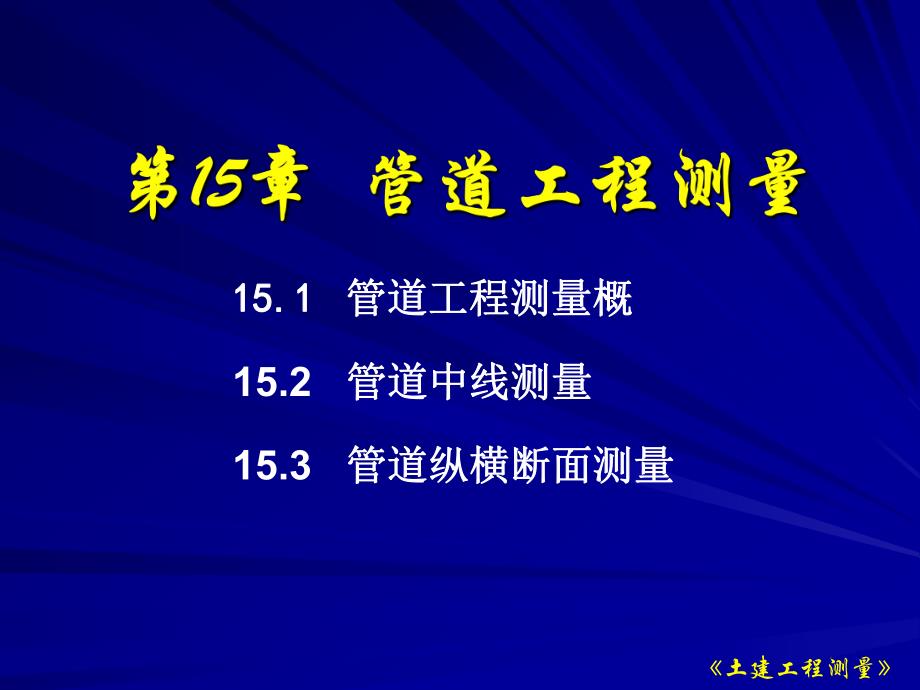 第15章　管道工程测量

15. 1　管道工程测量概

15.2　管道中线测量

15.3　管道纵横断面测量

《土建工程测量》